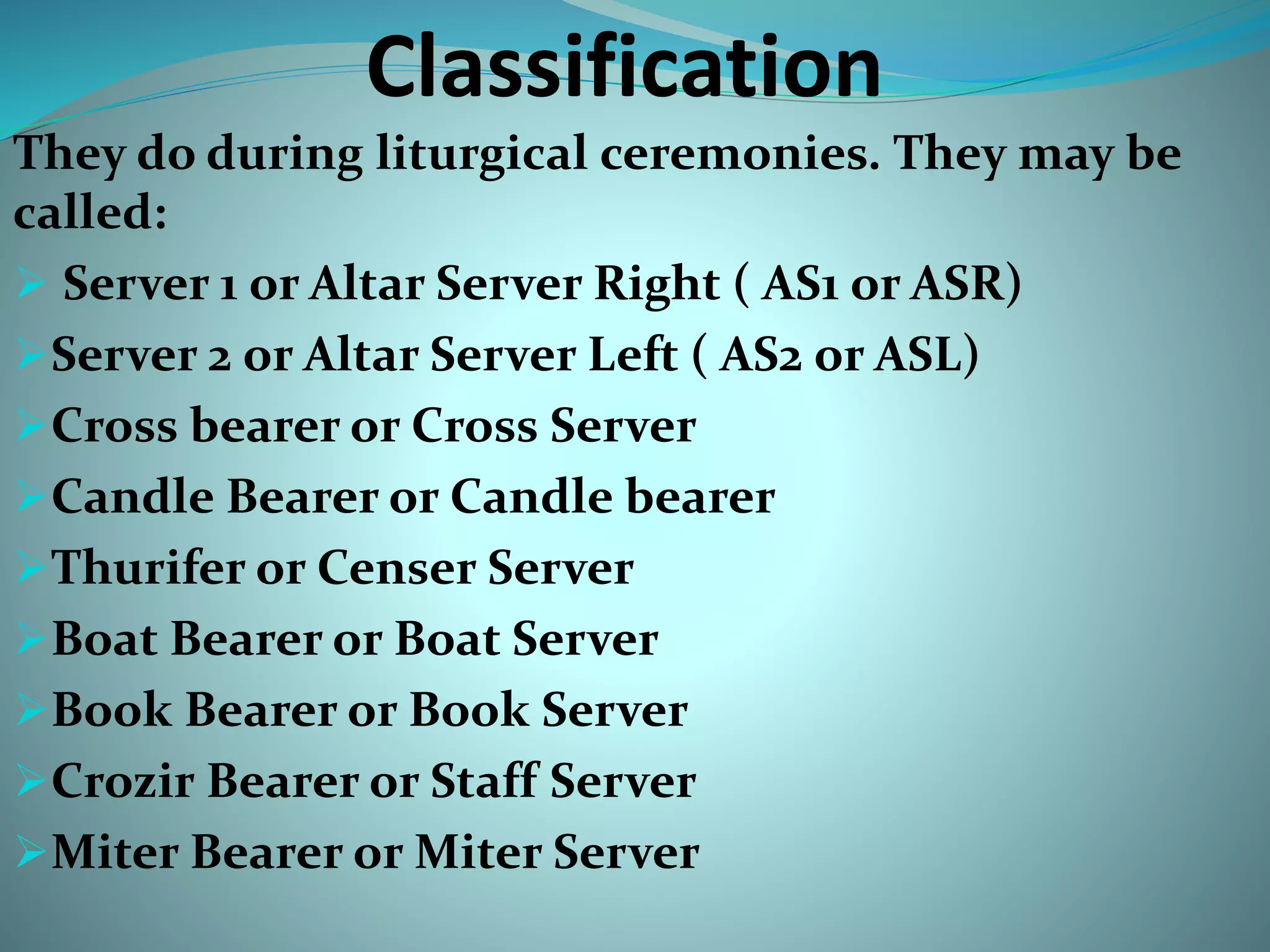 Classification

They do during liturgical ceremonies. They may be called:

➢ Server 1 or Altar Server Right ( AS1 or ASR)
➢ Server 2 or Altar Server Left ( AS2 or ASL)
➢ Cross bearer or Cross Server
➢ Candle Bearer or Candle bearer
➢ Thurifer or Censer Server
➢ Boat Bearer or Boat Server
➢ Book Bearer or Book Server
➢ Crozir Bearer or Staff Server
➢ Miter Bearer or Miter Server